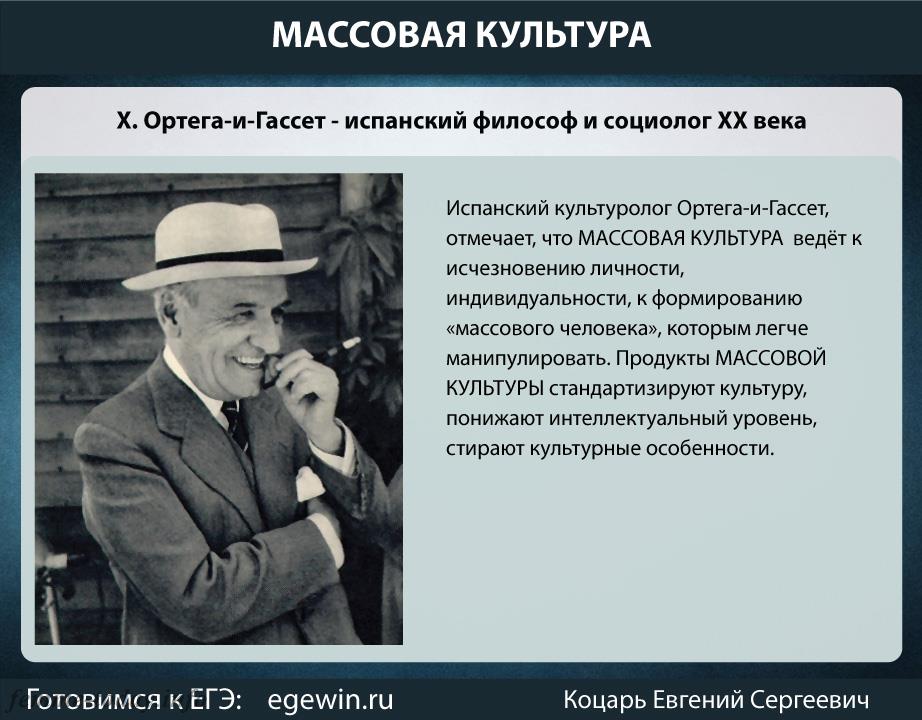 МАССОВАЯ КУЛЬТУРА

Х. Ортега-и-Гассет - испанский философ и социолог XX века

Испанский культуролог Ортега-и-Гассет, отмечает, что МАССОВАЯ КУЛЬТУРА ведёт к исчезновению личности, индивидуальности, к формированию «массового человека», которым легче манипулировать. Продукты МАССОВОЙ КУЛЬТУРЫ стандартизируют культуру, понижают интеллектуальный уровень, стирают культурные особенности.

Готовимся к ЕГЭ: egewin.ru Коцарь Евгений Сергеевич